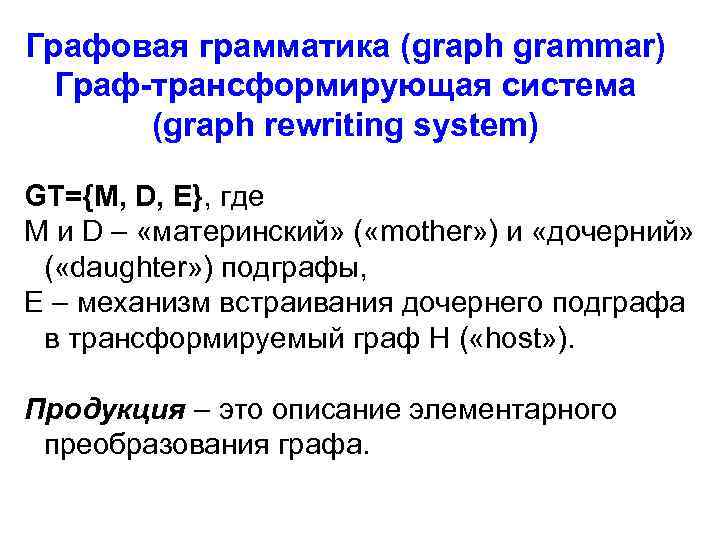 Графовая грамматика (graph grammar)
Граф-трансформирующая система
(graph rewriting system)

GT={M, D, E}, где
M и D – «материнский» («mother») и «дочерний» («daughter») подграфы,
E – механизм встраивания дочернего подграфа в трансформируемый граф H («host»).

Продукция – это описание элементарного преобразования графа.